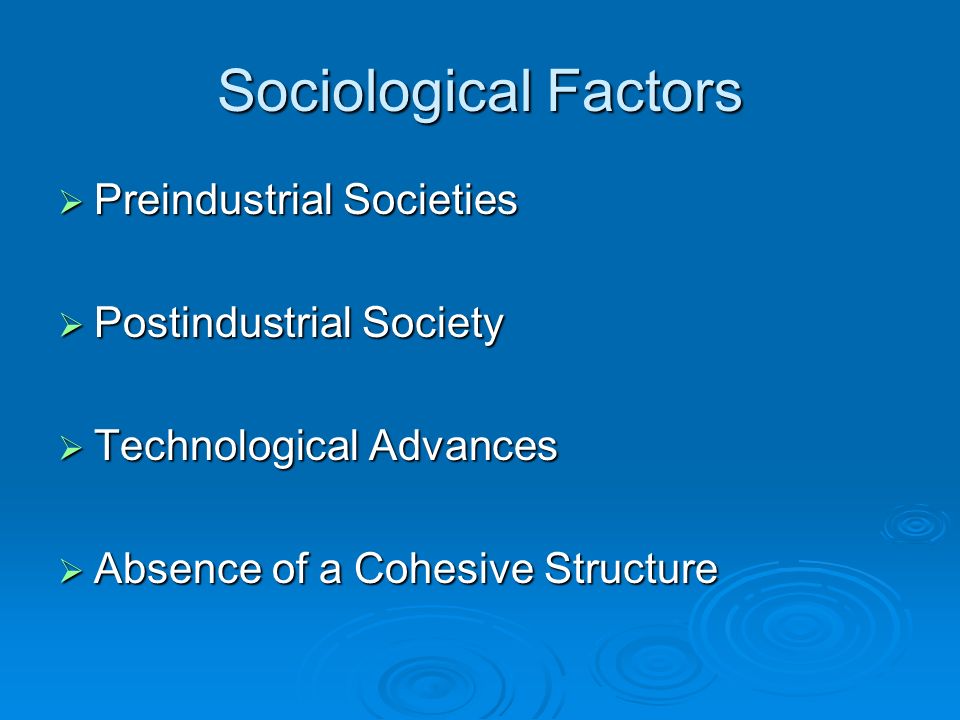 Sociological Factors

➢ Preindustrial Societies

➢ Postindustrial Society

➢ Technological Advances

➢ Absence of a Cohesive Structure